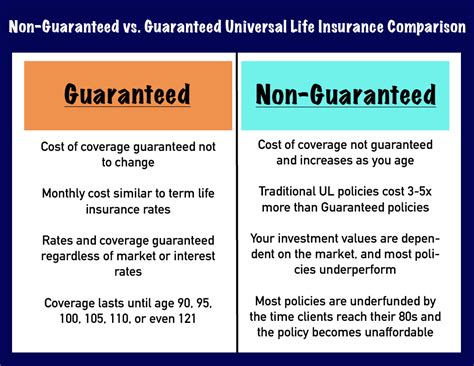 Non-Guaranteed vs. Guaranteed Universal Life Insurance Comparison

Guaranteed

Cost of coverage guaranteed not to change

Monthly cost similar to term life insurance rates

Rates and coverage guaranteed regardless of market or interest rates

Coverage lasts until age 90, 95, 100, 105, 110, or even 121

Non-Guaranteed

Cost of coverage not guaranteed and increases as you age

Traditional UL policies cost 3-5x more than Guaranteed policies

Your investment values are dependent on the market, and most policies underperform

Most policies are underfunded by the time clients reach their 80s and the policy becomes unaffordable